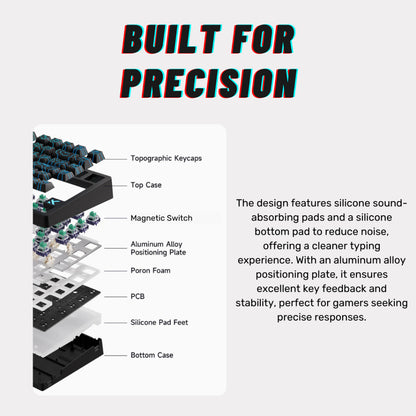 BUILT FOR PRECISION

Topographic Keycaps

Top Case

Magnetic Switch

Aluminum Alloy Positioning Plate

Poron Foam

PCB

Silicone Pad Feet

Bottom Case

The design features silicone sound-absorbing pads and a silicone bottom pad to reduce noise, offering a cleaner typing experience. With an aluminum alloy positioning plate, it ensures excellent key feedback and stability, perfect for gamers seeking precise responses.